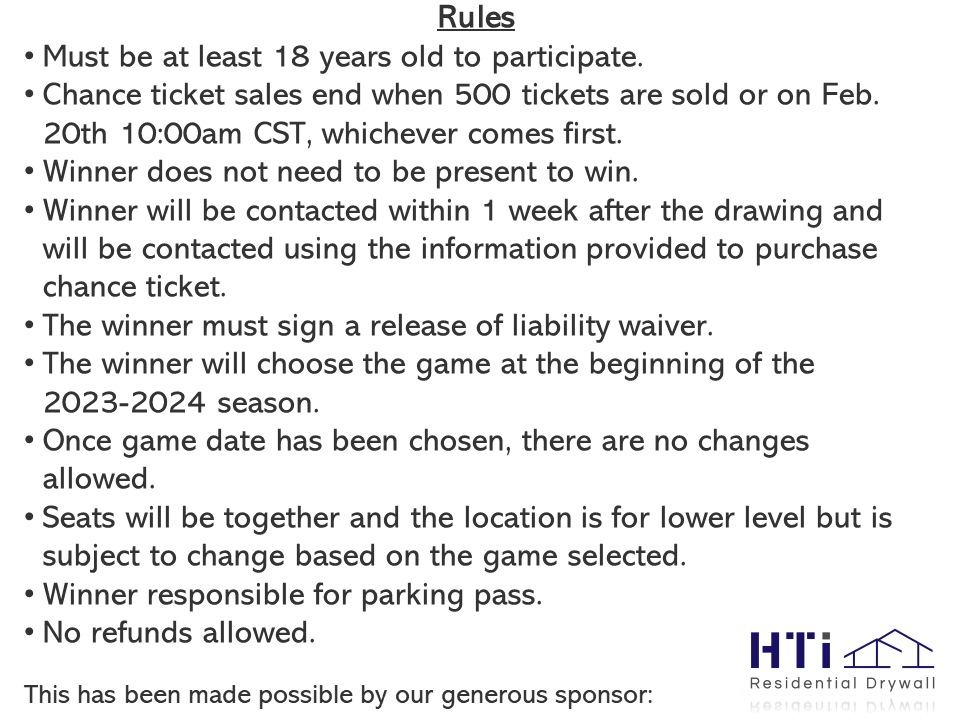 Rules

• Must be at least 18 years old to participate.
• Chance ticket sales end when 500 tickets are sold or on Feb. 20th 10:00am CST, whichever comes first.
• Winner does not need to be present to win.
• Winner will be contacted within 1 week after the drawing and will be contacted using the information provided to purchase chance ticket.
• The winner must sign a release of liability waiver.
• The winner will choose the game at the beginning of the 2023-2024 season.
• Once game date has been chosen, there are no changes allowed.
• Seats will be together and the location is for lower level but is subject to change based on the game selected.
• Winner responsible for parking pass.
• No refunds allowed.

This has been made possible by our generous sponsor:

HTi
Residential Drywall